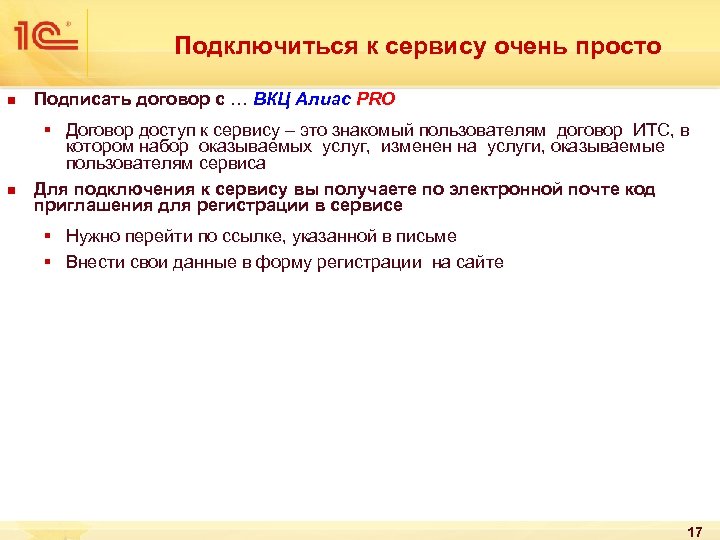 1С

Подключиться к сервису очень просто

Подписать договор с … ВКЦ Алиас PRO

Договор доступ к сервису – это знакомый пользователям договор ИТС, в котором набор оказываемых услуг, изменен на услуги, оказываемые пользователям сервиса

Для подключения к сервису вы получаете по электронной почте код приглашения для регистрации в сервисе

Нужно перейти по ссылке, указанной в письме

Внести свои данные в форму регистрации на сайте

17